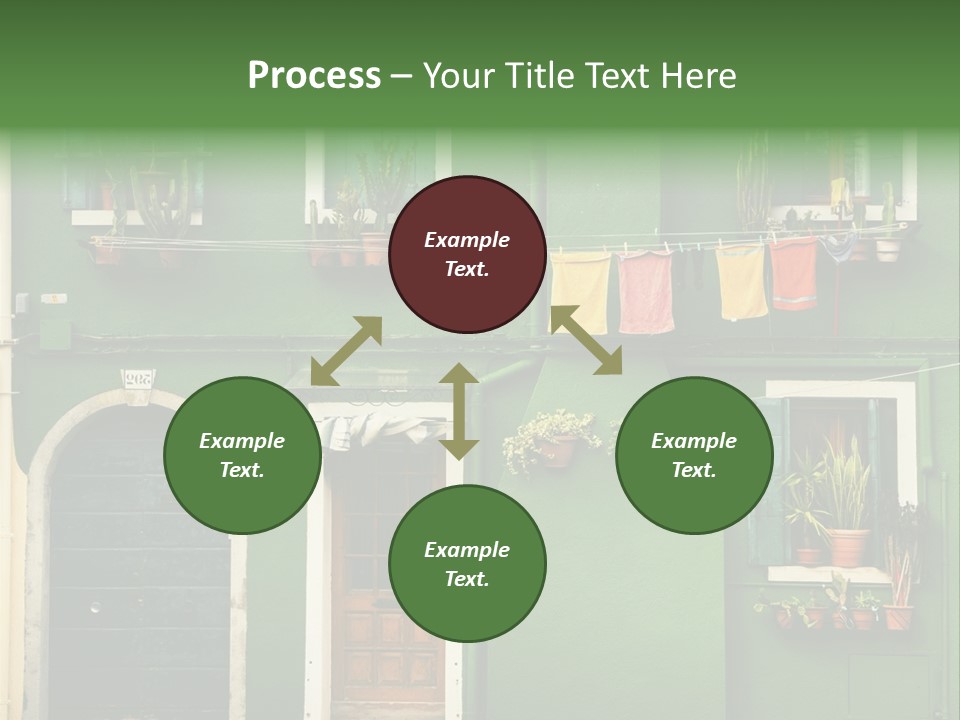 Process – Your Title Text Here

Example Text.

Example Text.

Example Text.

Example Text.